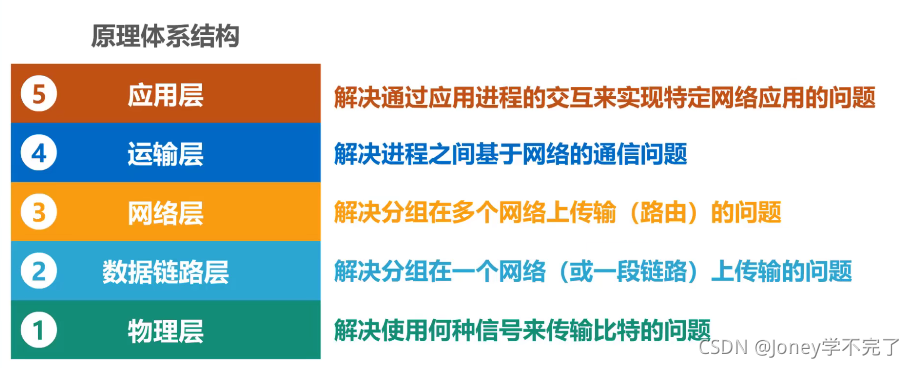 原理体系结构

5 应用层 解决通过应用进程的交互来实现特定网络应用的问题

4 运输层 解决进程之间基于网络的通信问题

3 网络层 解决分组在多个网络上传输（路由）的问题

2 数据链路层 解决分组在一个网络（或一段链路）上传输的问题

1 物理层 解决使用何种信号来传输比特的问题

CSDN @Joney学不完了